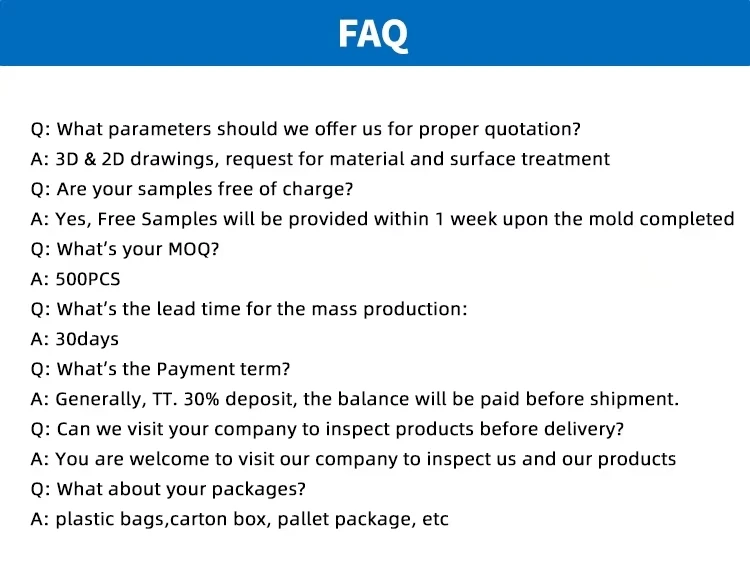 FAQ

Q: What parameters should we offer us for proper quotation?
A: 3D & 2D drawings, request for material and surface treatment
Q: Are your samples free of charge?
A: Yes, Free Samples will be provided within 1 week upon the mold completed
Q: What's your MOQ?
A: 500PCS
Q: What's the lead time for the mass production:
A: 30days
Q: What's the Payment term?
A: Generally, TT. 30% deposit, the balance will be paid before shipment.
Q: Can we visit your company to inspect products before delivery?
A: You are welcome to visit our company to inspect us and our products
Q: What about your packages?
A: plastic bags,carton box, pallet package, etc